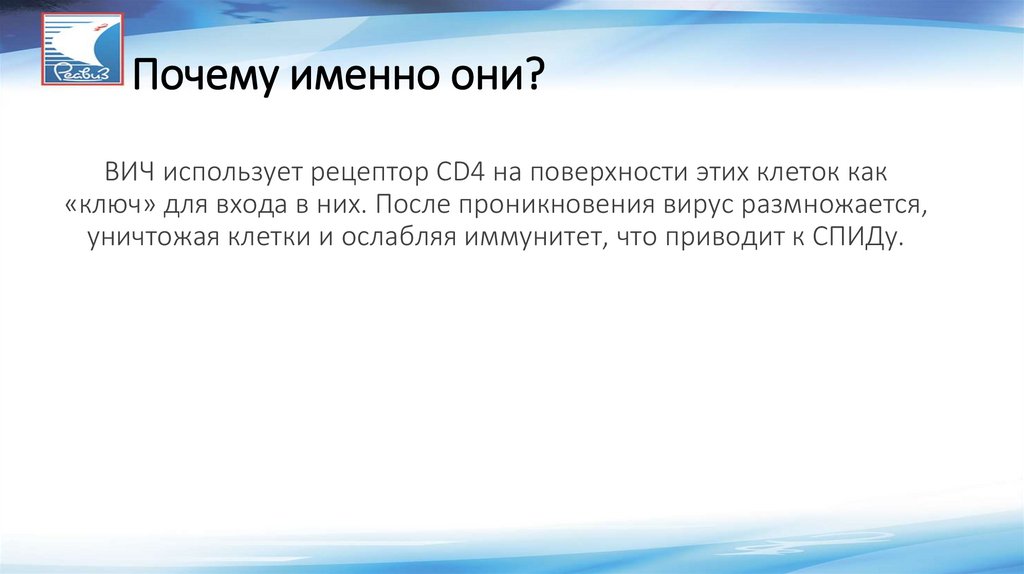 Реавиз

Почему именно они?

ВИЧ использует рецептор CD4 на поверхности этих клеток как «ключ» для входа в них. После проникновения вирус размножается, уничтожая клетки и ослабляя иммунитет, что приводит к СПИДу.